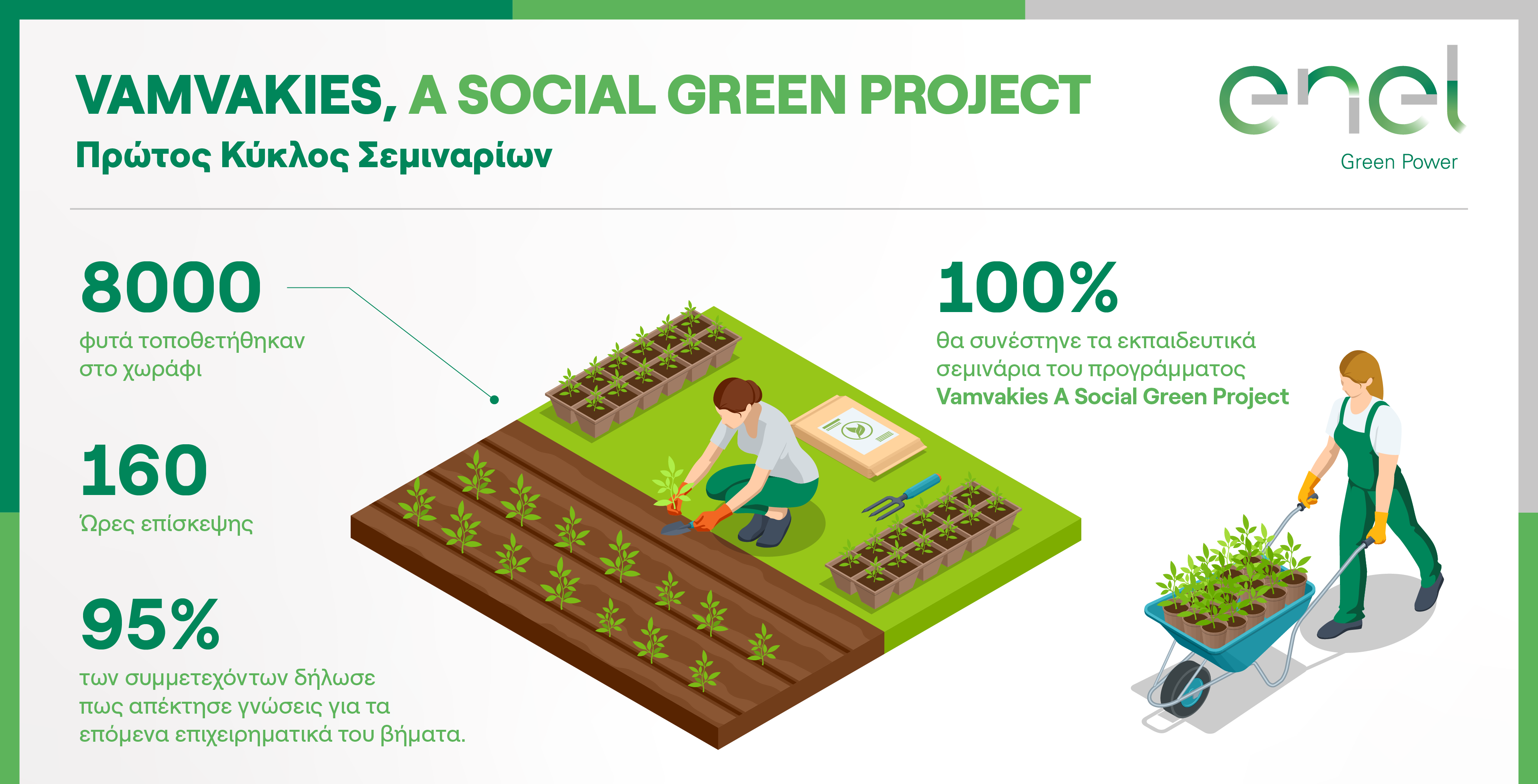 VAMVAKIES, A SOCIAL GREEN PROJECT
Πρώτος Κύκλος Σεμιναρίων

enel
Green Power

8000
φυτά τοποθετήθηκαν στο χωράφι

160
Ώρες επίσκεψης

95%
των συμμετεχόντων δήλωσε πως απέκτησε γνώσεις για τα επόμενα επιχειρηματικά του βήματα.

100%
θα συνέστηνε τα εκπαιδευτικά σεμινάρια του προγράμματος Vamvakies A Social Green Project